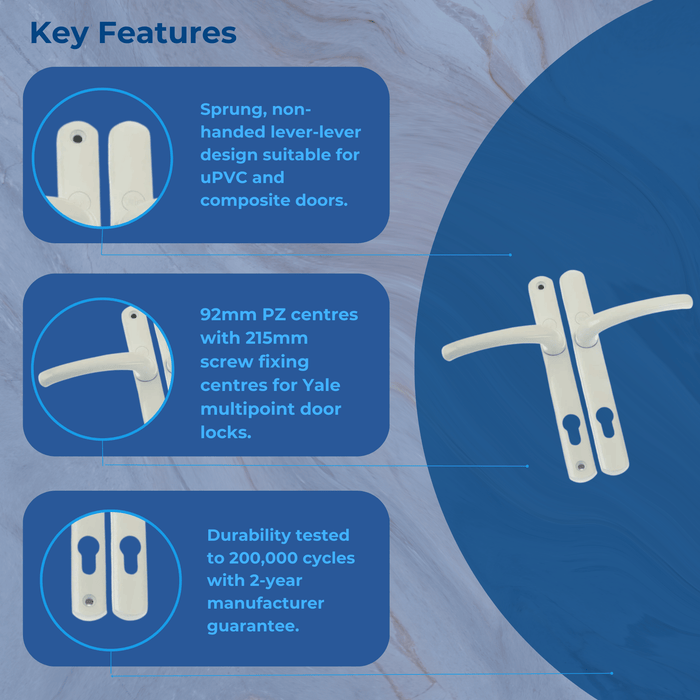 Key Features

Sprung, non-handed lever-lever design suitable for uPVC and composite doors.

92mm PZ centres with 215mm screw fixing centres for Yale multipoint door locks.

Durability tested to 200,000 cycles with 2-year manufacturer guarantee.